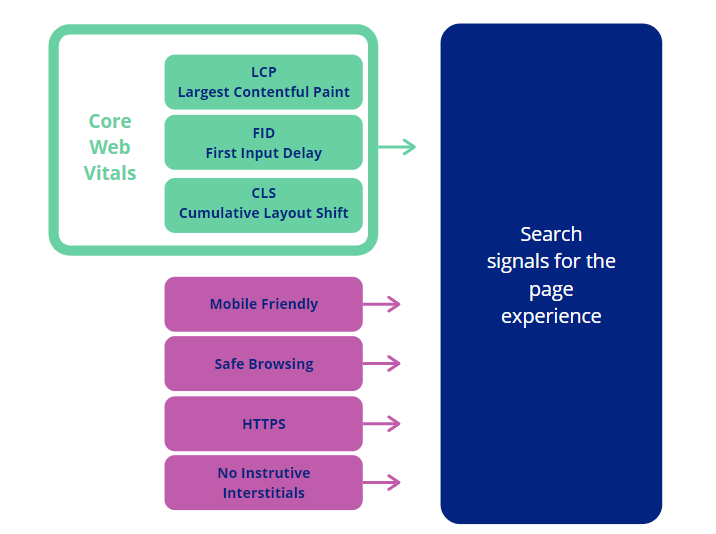 Core Web Vitals

LCP
Largest Contentful Paint

FID
First Input Delay

CLS
Cumulative Layout Shift

Mobile Friendly

Safe Browsing

HTTPS

No Instrutive Interstitials

Search signals for the page experience